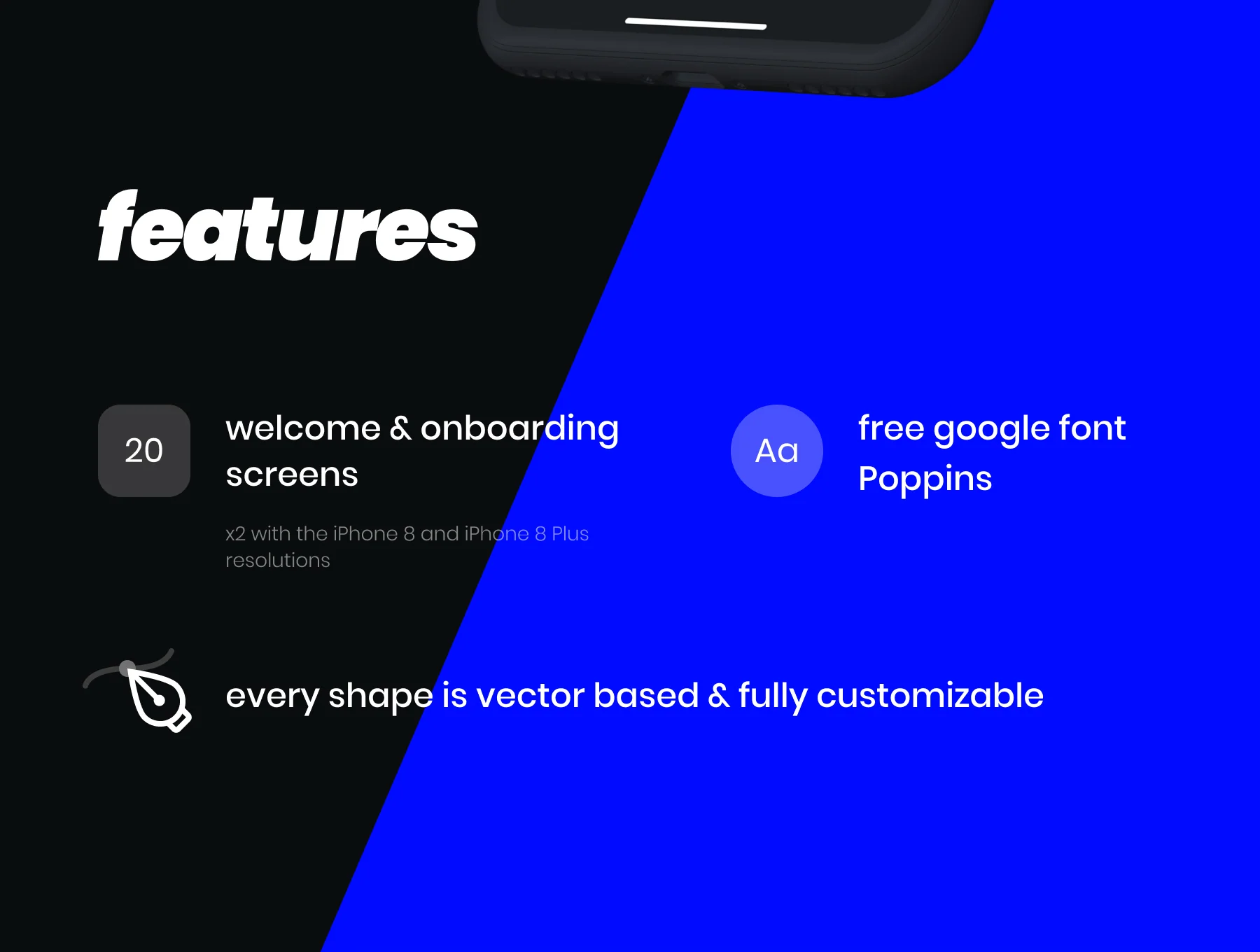 features

20

welcome & onboarding screens

x2 with the iPhone 8 and iPhone 8 Plus resolutions

Aa

free google font Poppins

every shape is vector based & fully customizable